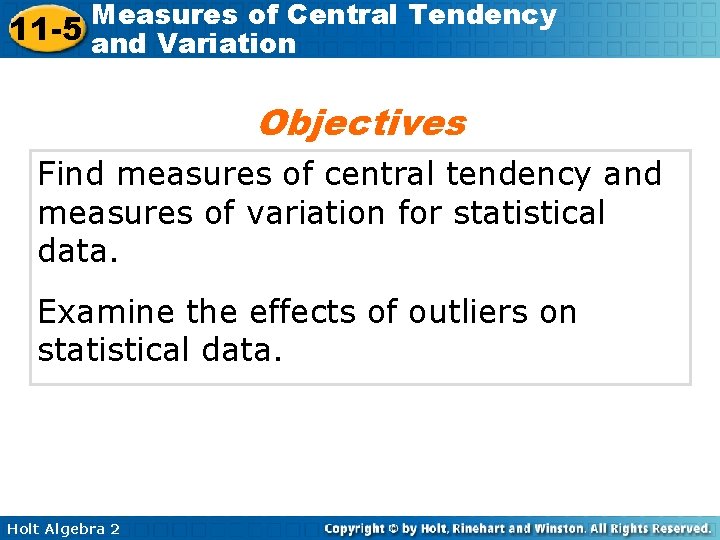 11-5 Measures of Central Tendency and Variation

Objectives

Find measures of central tendency and measures of variation for statistical data.

Examine the effects of outliers on statistical data.

Holt Algebra 2

Copyright © by Holt, Rinehart and Winston. All Rights Reserved.